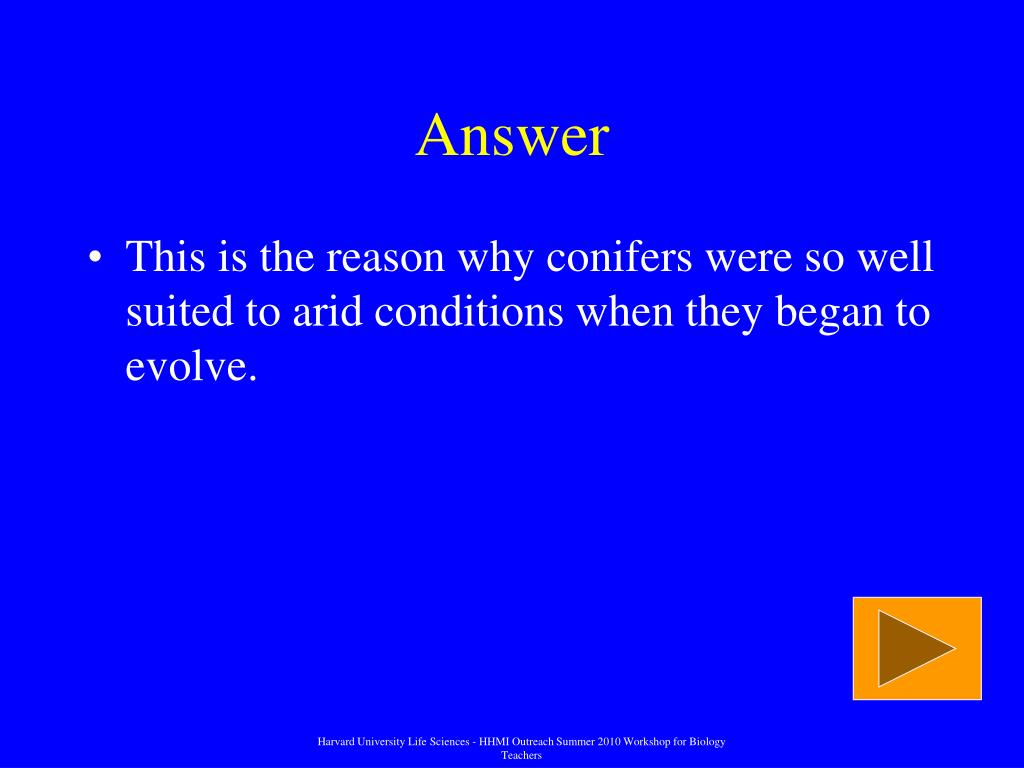 Answer

• This is the reason why conifers were so well suited to arid conditions when they began to evolve.

Harvard University Life Sciences - HHMI Outreach Summer 2010 Workshop for Biology Teachers